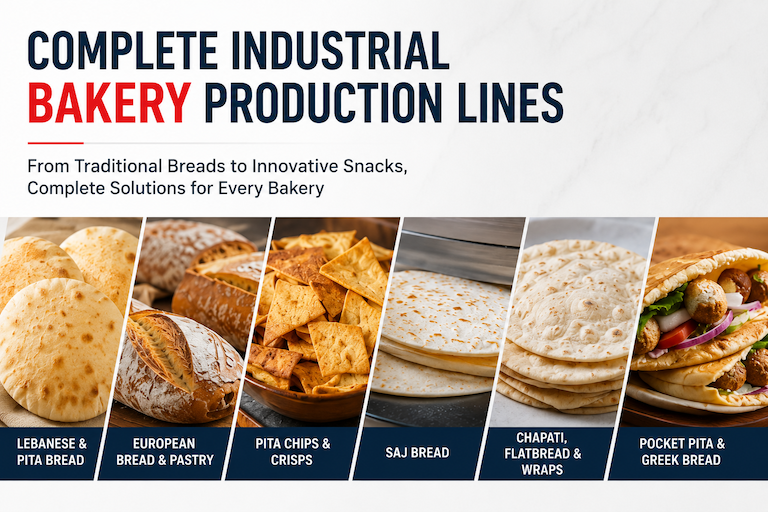 COMPLETE INDUSTRIAL BAKERY PRODUCTION LINES

From Traditional Breads to Innovative Snacks, Complete Solutions for Every Bakery

LEBANESE & PITA BREAD

EUROPEAN BREAD & PASTRY

PITA CHIPS & CRISPS

SAJ BREAD

CHAPATI, FLATBREAD & WRAPS

POCKET PITA & GREEK BREAD